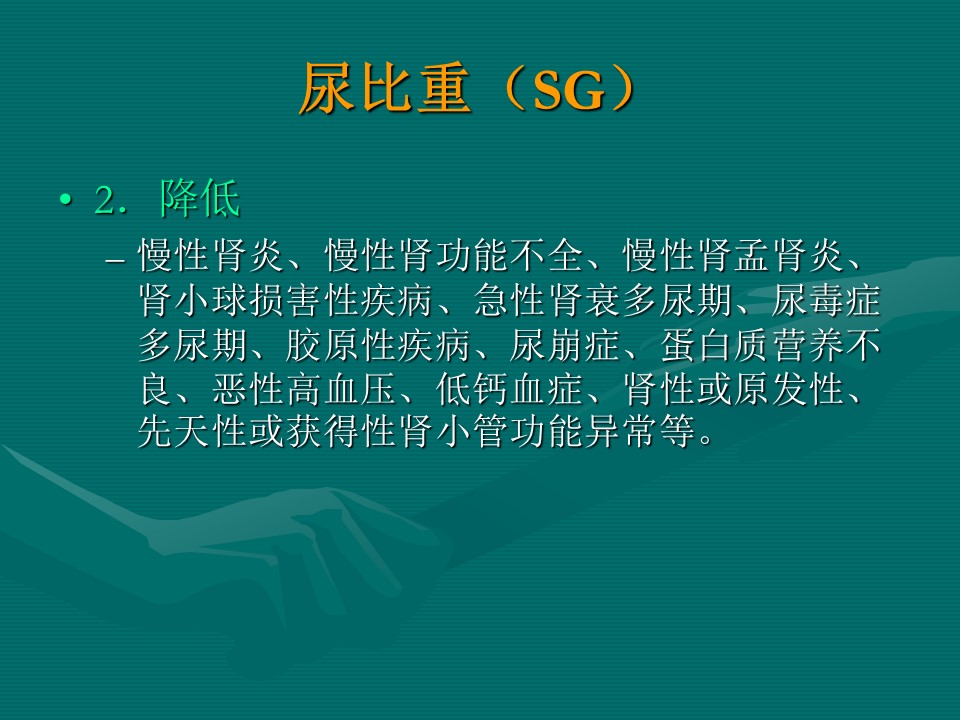 尿比重（SG）

• 2. 降低

– 慢性肾炎、慢性肾功能不全、慢性肾盂肾炎、肾小球损害性疾病、急性肾衰多尿期、尿毒症多尿期、胶原性疾病、尿崩症、蛋白质营养不良、恶性高血压、低钙血症、肾性或原发性、先天性或获得性肾小管功能异常等。